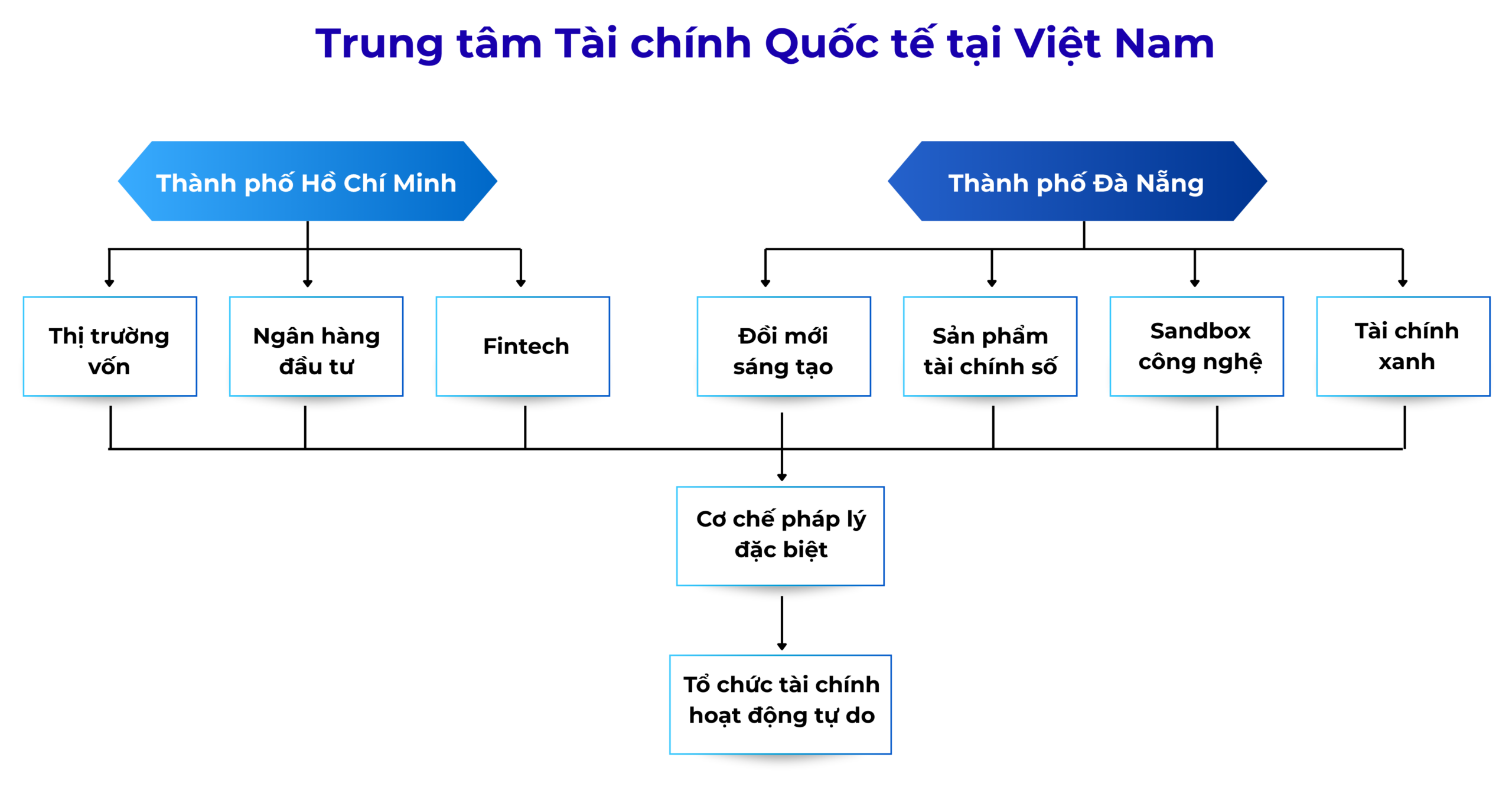 Trung tâm Tài chính Quốc tế tại Việt Nam

Thành phố Hồ Chí Minh

Thành phố Đà Nẵng

Thị trường vốn

Ngân hàng đầu tư

Fintech

Đổi mới sáng tạo

Sản phẩm tài chính số

Sandbox công nghệ

Tài chính xanh

Cơ chế pháp lý đặc biệt

Tổ chức tài chính hoạt động tự do